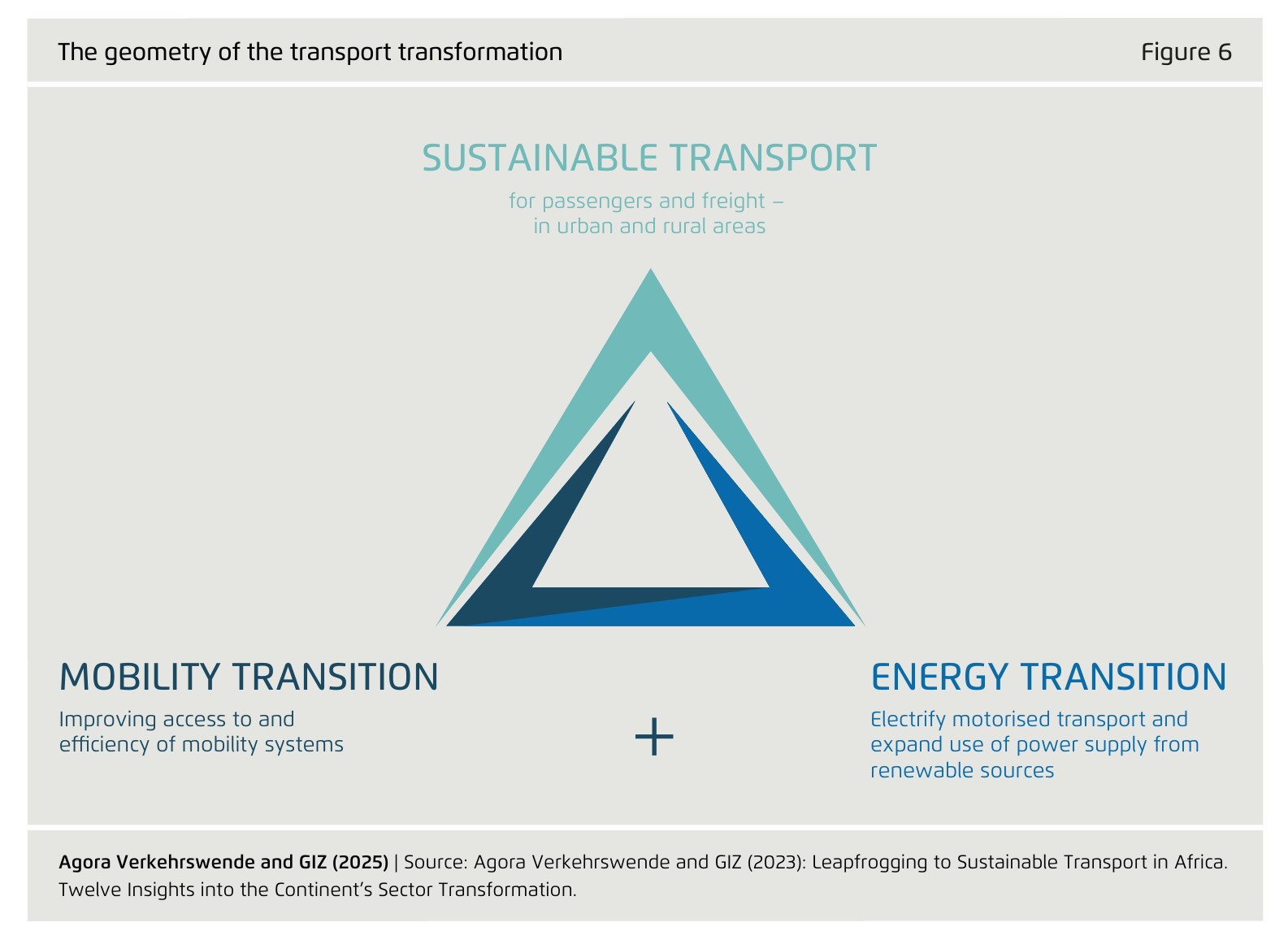 The geometry of the transport transformation

Figure 6

SUSTAINABLE TRANSPORT

for passengers and freight – in urban and rural areas

MOBILITY TRANSITION

Improving access to and efficiency of mobility systems

+

ENERGY TRANSITION

Electrify motorised transport and expand use of power supply from renewable sources

Agora Verkehrswende and GIZ (2025) | Source: Agora Verkehrswende and GIZ (2023): Leapfrogging to Sustainable Transport in Africa. Twelve Insights into the Continent's Sector Transformation.